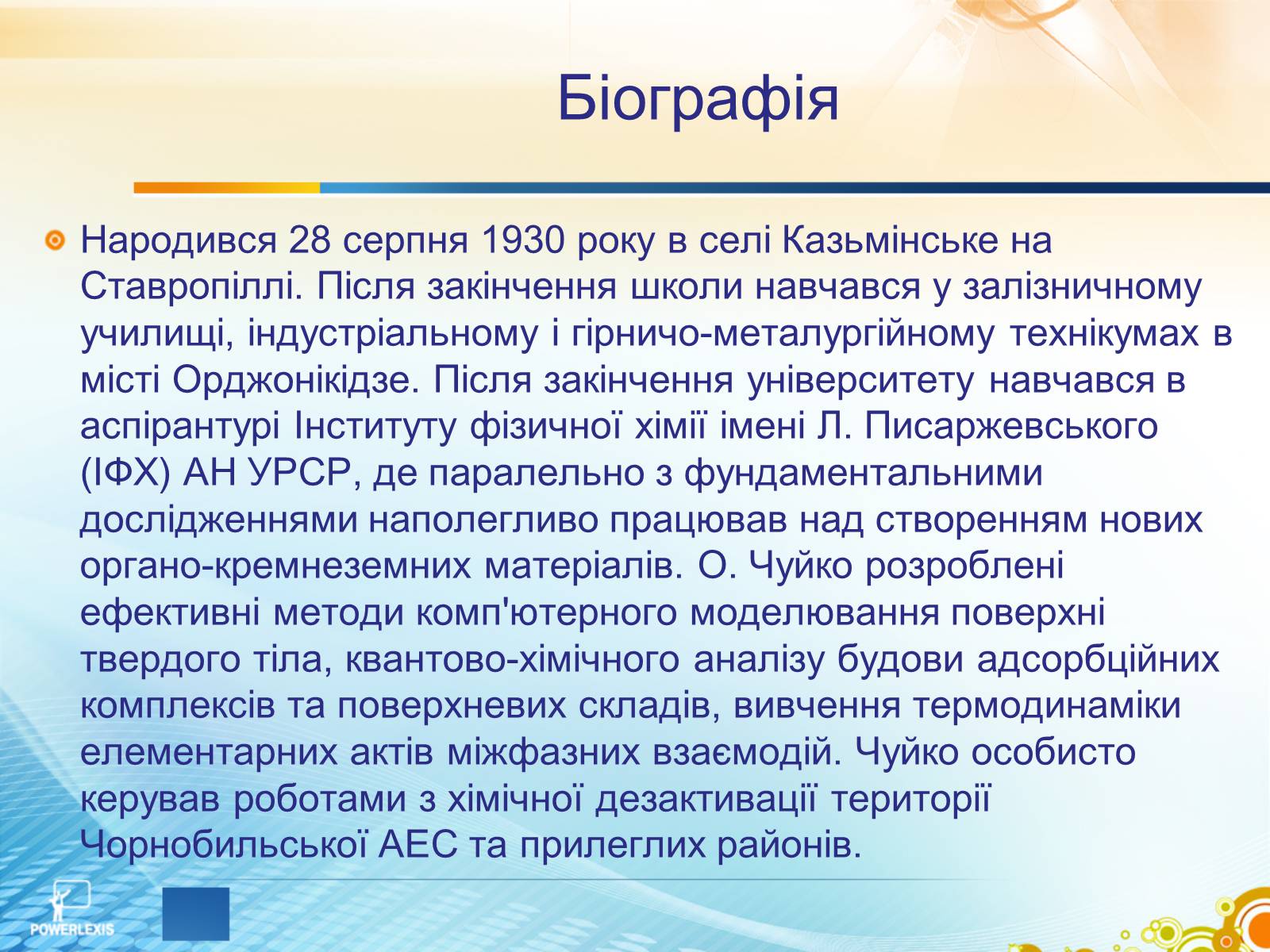 Біографія

Народився 28 серпня 1930 року в селі Казьмінське на Ставропіллі. Після закінчення школи навчався у залізничному училищі, індустріальному і гірничо-металургійному технікумах в місті Орджонікідзе. Після закінчення університету навчався в аспірантурі Інституту фізичної хімії імені Л. Писаржевського (ІФХ) АН УРСР, де паралельно з фундаментальними дослідженнями наполегливо працював над створенням нових органо-кремнеземних матеріалів. О. Чуйко розроблені ефективні методи комп'ютерного моделювання поверхні твердого тіла, квантово-хімічного аналізу будови адсорбційних комплексів та поверхневих складів, вивчення термодинаміки елементарних актів міжфазних взаємодій. Чуйко особисто керував роботами з хімічної дезактивації території Чорнобильської АЕС та прилеглих районів.

POWERLEXIS